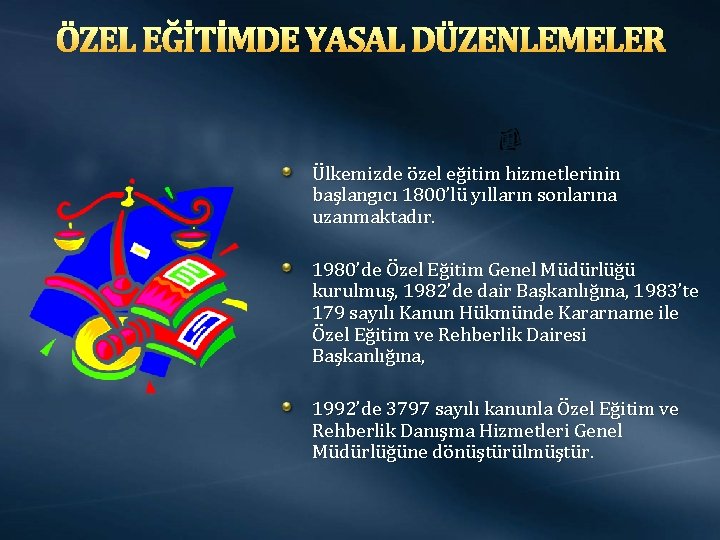 ÖZEL EĞİTİMDE YASAL DÜZENLEMELER

Ülkemizde özel eğitim hizmetlerinin başlangıcı 1800'lü yılların sonlarına uzanmaktadır.

1980'de Özel Eğitim Genel Müdürlüğü kurulmuş, 1982'de dair Başkanlığına, 1983'te 179 sayılı Kanun Hükmünde Kararname ile Özel Eğitim ve Rehberlik Dairesi Başkanlığına,

1992'de 3797 sayılı kanunla Özel Eğitim ve Rehberlik Danışma Hizmetleri Genel Müdürlüğüne dönüştürülmüştür.